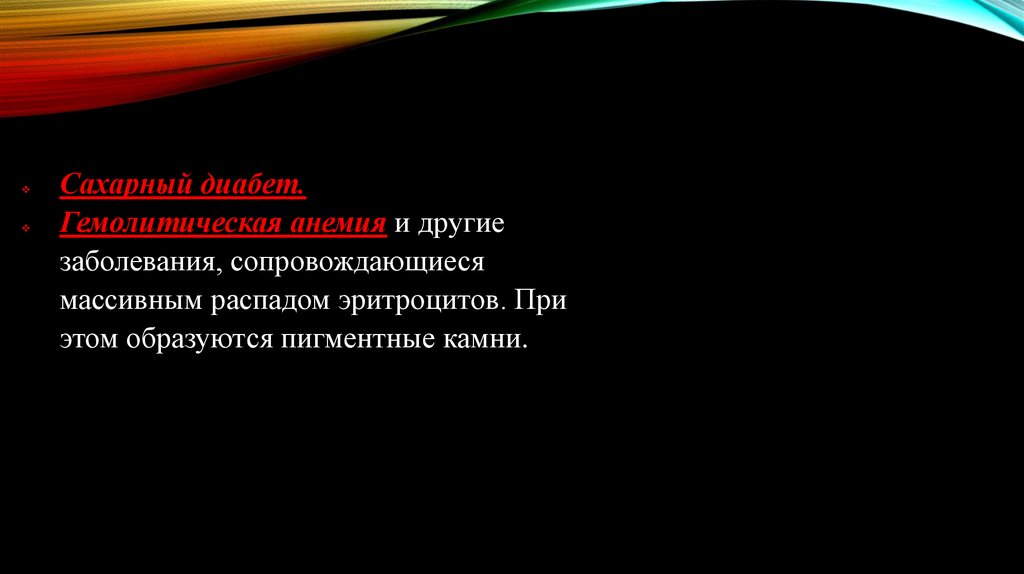 Сахарный диабет.

Гемолитическая анемия и другие заболевания, сопровождающиеся массивным распадом эритроцитов. При этом образуются пигментные камни.